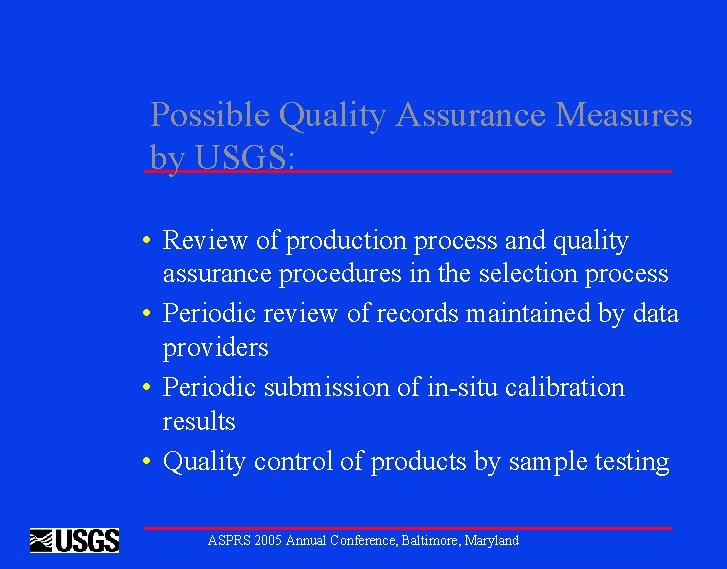 Possible Quality Assurance Measures by USGS:

• Review of production process and quality assurance procedures in the selection process
• Periodic review of records maintained by data providers
• Periodic submission of in-situ calibration results
• Quality control of products by sample testing

USGS

ASPRS 2005 Annual Conference, Baltimore, Maryland